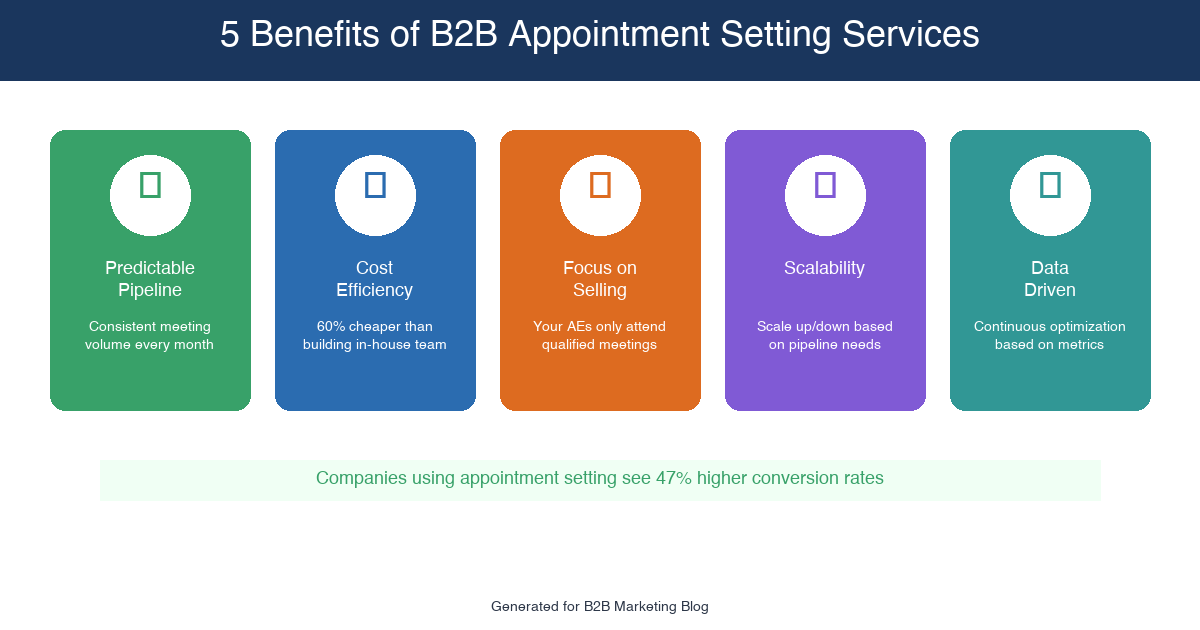 5 Benefits of B2B Appointment Setting Services

Predictable Pipeline

Consistent meeting volume every month

Cost Efficiency

60% cheaper than building in-house team

Focus on Selling

Your AEs only attend qualified meetings

Scalability

Scale up/down based on pipeline needs

Data Driven

Continuous optimization based on metrics

Companies using appointment setting see 47% higher conversion rates

Generated for B2B Marketing Blog